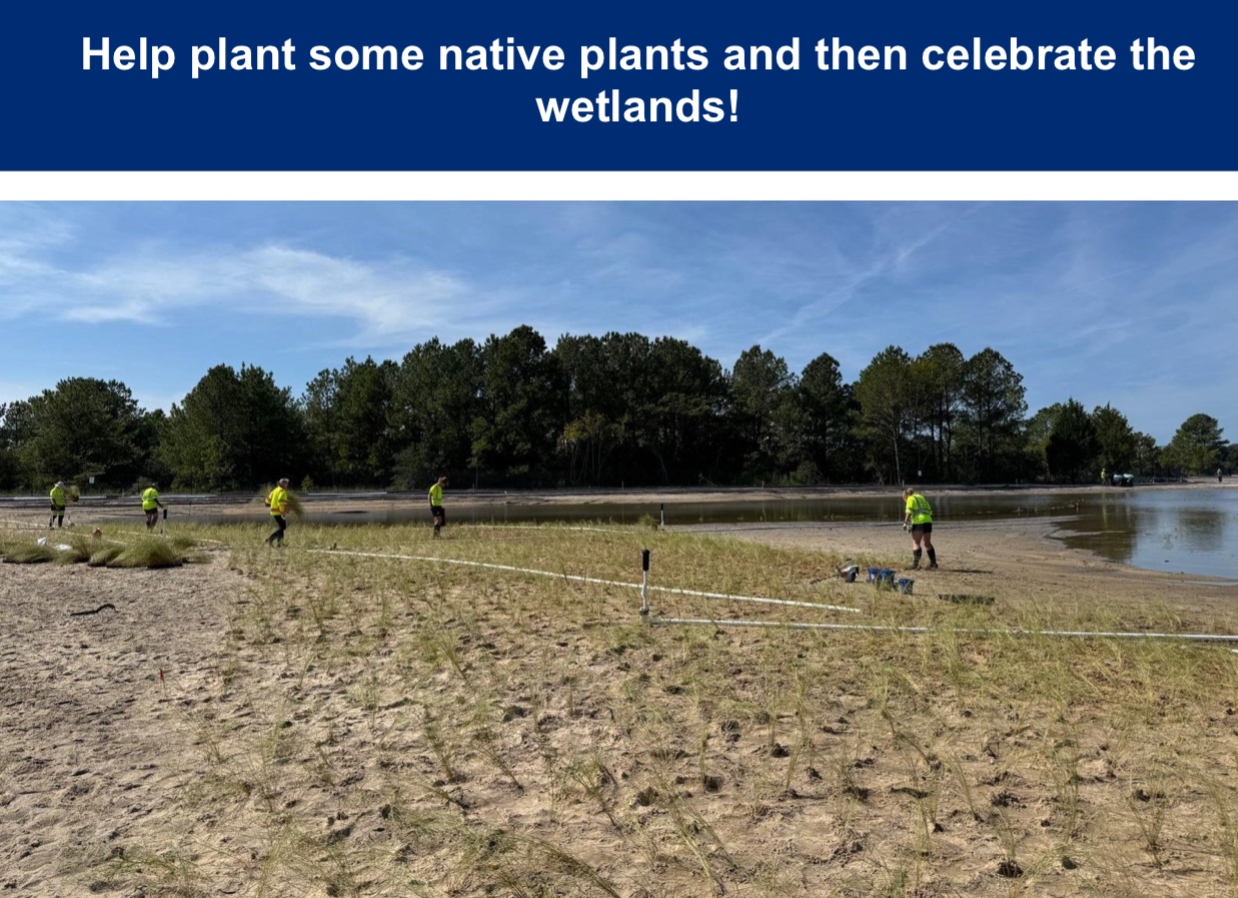 Help plant some native plants and then celebrate the wetlands!